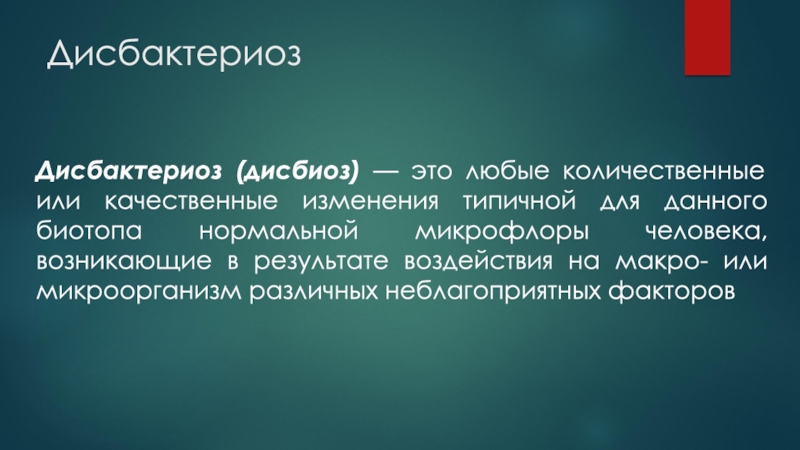 Дисбактериоз

Дисбактериоз (дисбиоз) — это любые количественные или качественные изменения типичной для данного биотопа нормальной микрофлоры человека, возникающие в результате воздействия на макро- или микроорганизм различных неблагоприятных факторов